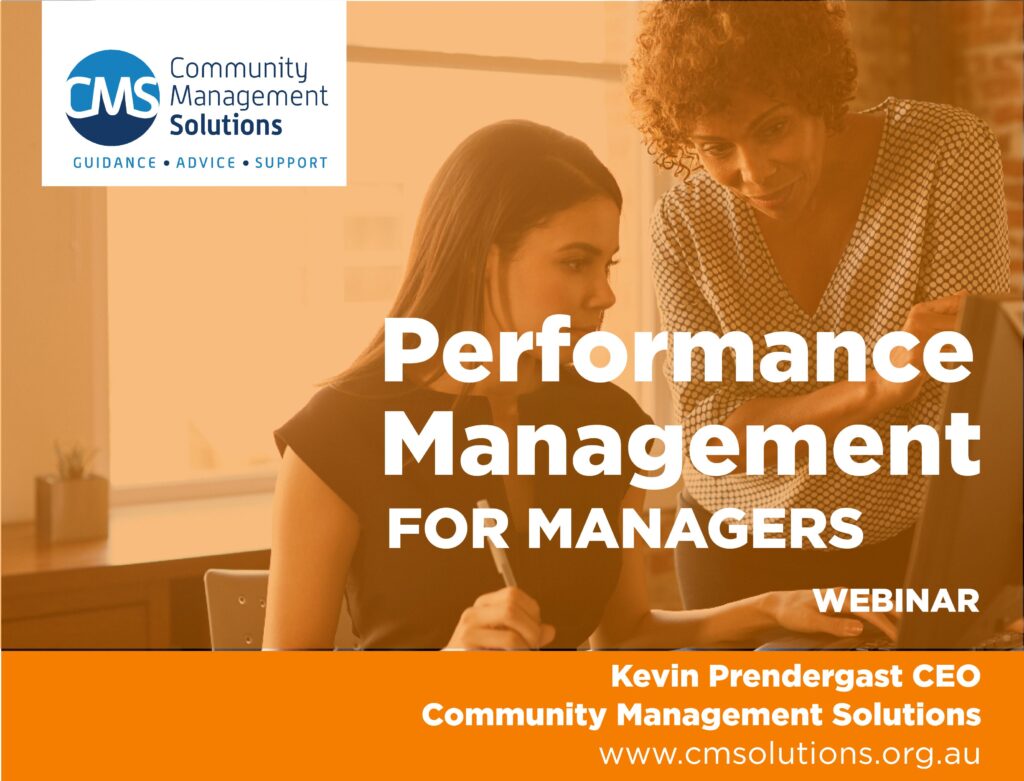 CMS Community Management Solutions
GUIDANCE • ADVICE • SUPPORT

Performance Management
FOR MANAGERS

WEBINAR

Kevin Prendergast CEO
Community Management Solutions
www.cmsolutions.org.au